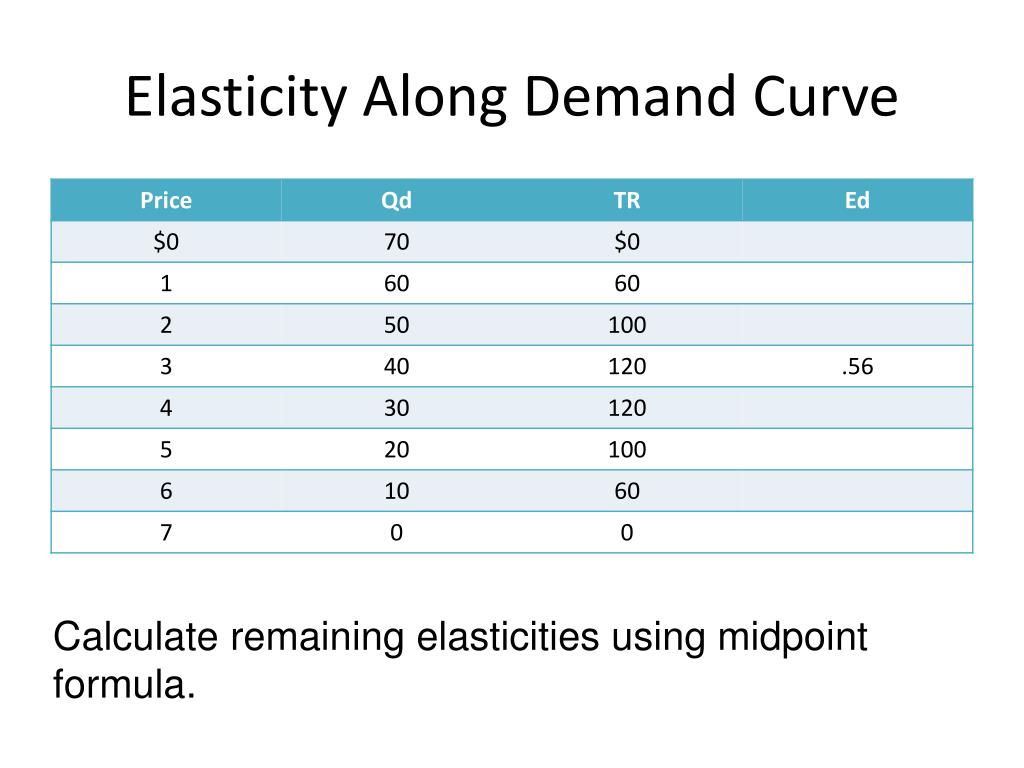 Elasticity Along Demand Curve

| Price | Qd | TR | Ed |
|---|---|---|---|
| \$0 | 70 | \$0 | |
| 1 | 60 | 60 | |
| 2 | 50 | 100 | |
| 3 | 40 | 120 | .56 |
| 4 | 30 | 120 | |
| 5 | 20 | 100 | |
| 6 | 10 | 60 | |
| 7 | 0 | 0 | |

Calculate remaining elasticities using midpoint formula.